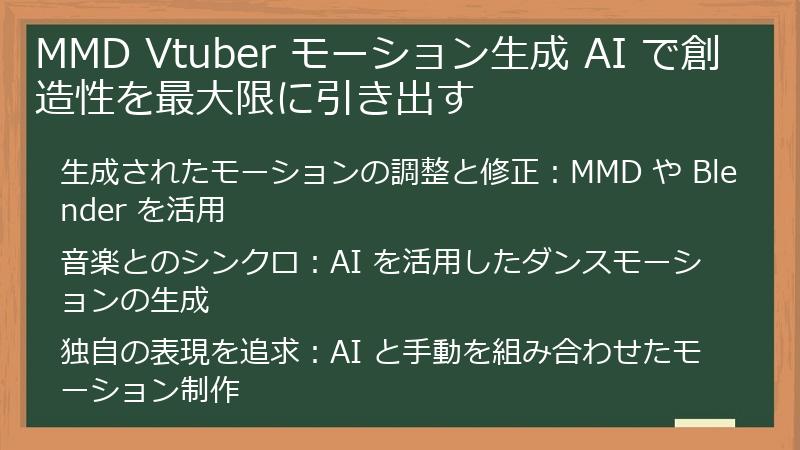 MMD Vtuber モーション生成 AI で創造性を最大限に引き出す

生成されたモーションの調整と修正：MMD や Blender を活用

音楽とのシンクロ：AI を活用したダンスモーションの生成

独自の表現を追求：AI と手動を組み合わせたモーション制作